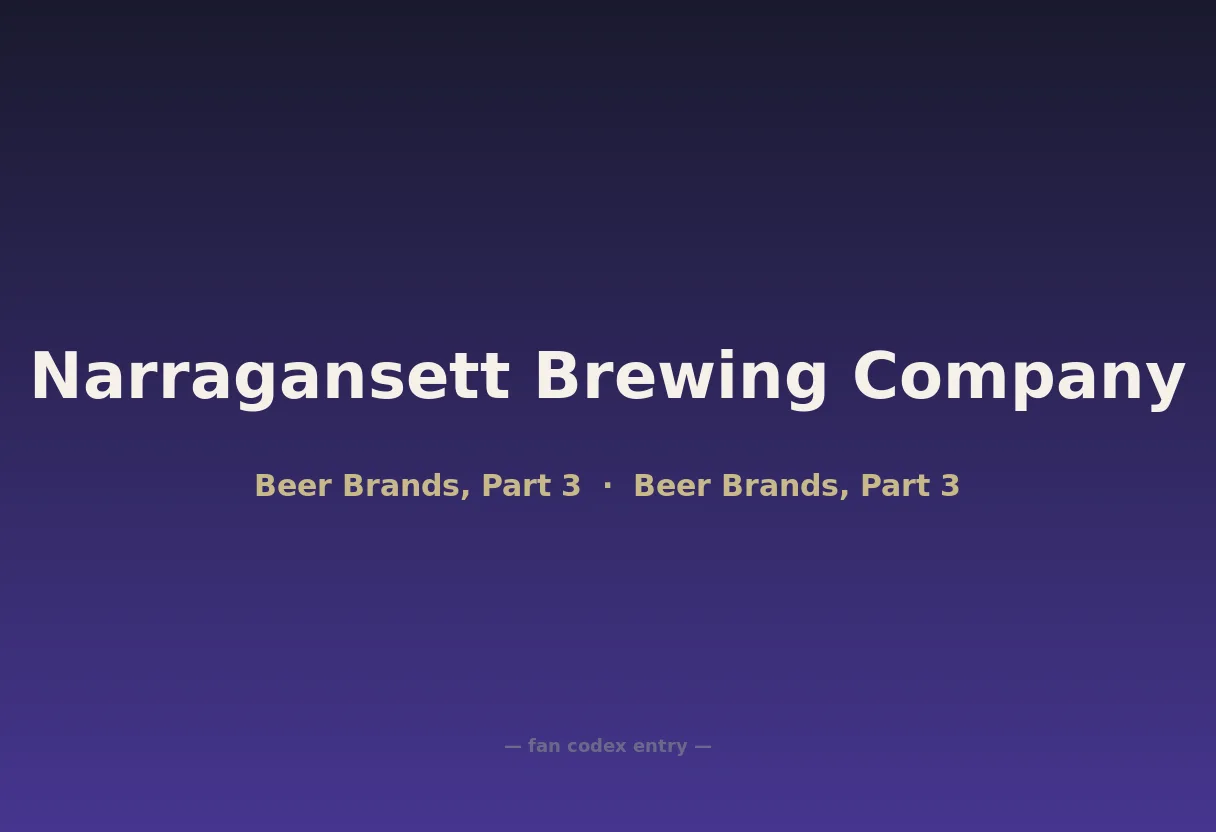 Narragansett Brewing Company

Beer Brands, Part 3 · Beer Brands, Part 3

— fan codex entry —